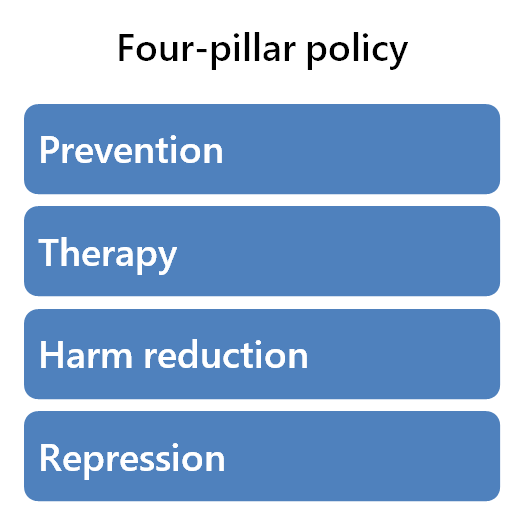 Four-pillar policy

Prevention

Therapy

Harm reduction

Repression